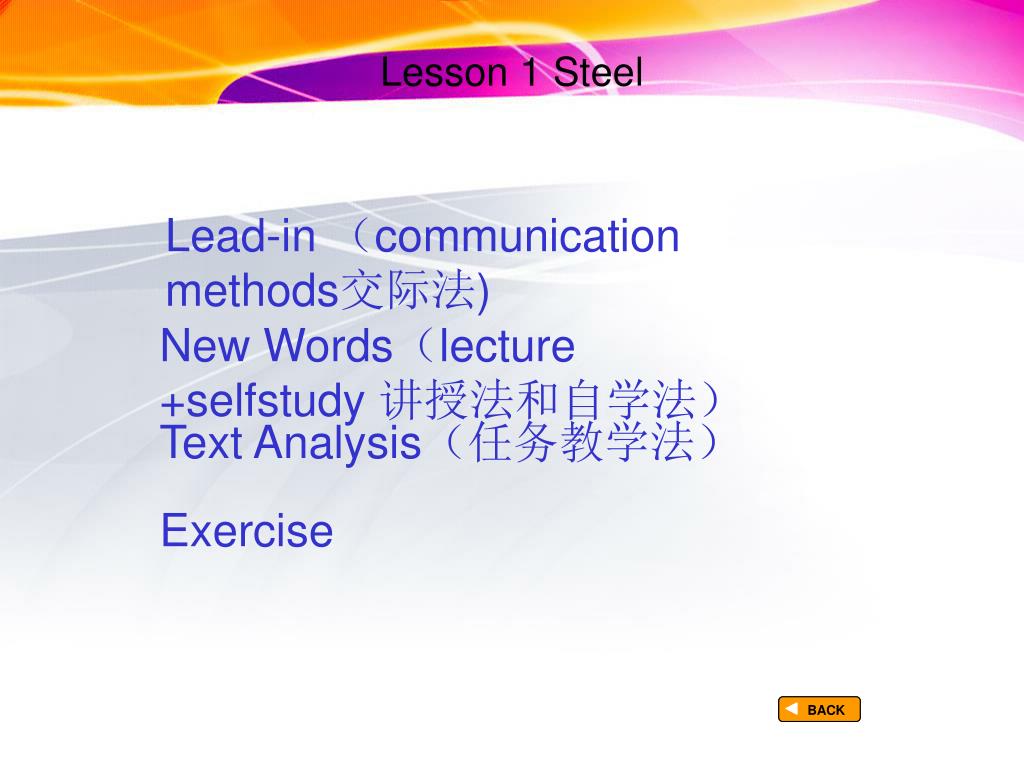 Lesson 1 Steel

Lead-in （communication methods交际法)

New Words（lecture +selfstudy 讲授法和自学法）

Text Analysis（任务教学法）

Exercise

BACK